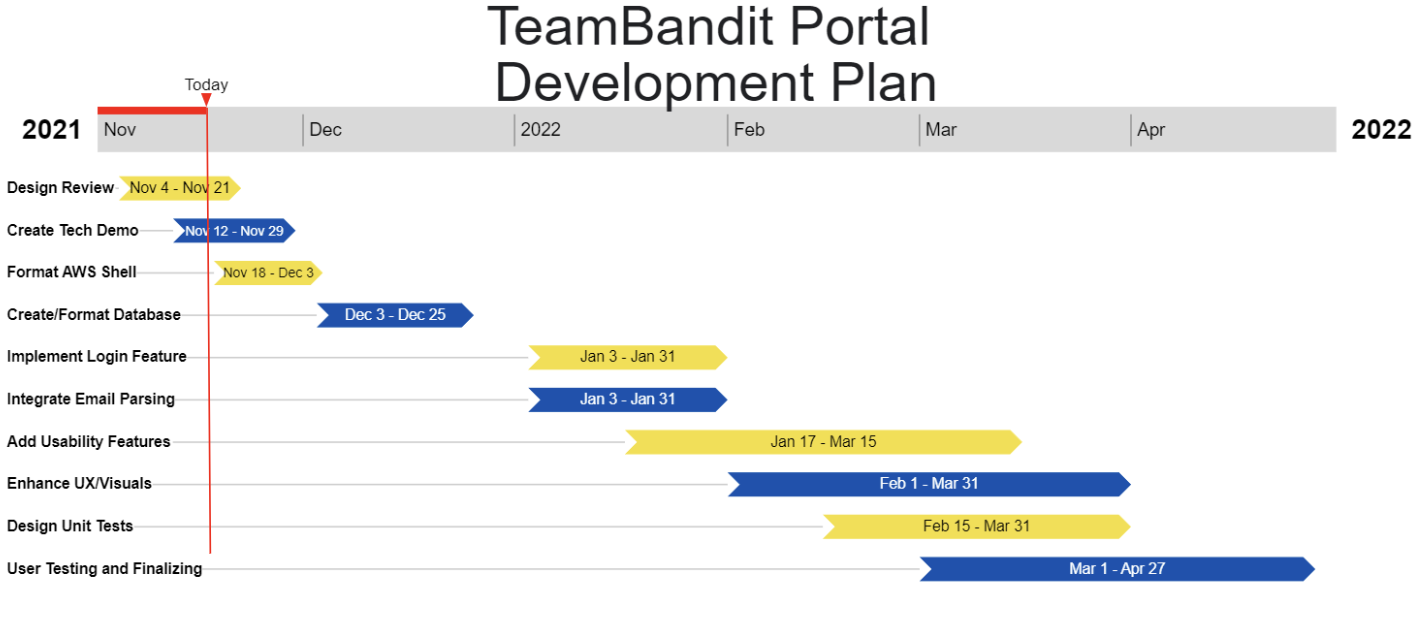 TeamBandit Portal Development Plan

Today

2021 Nov Dec 2022 Feb Mar Apr 2022

Design Review Nov 4 - Nov 21

Create Tech Demo Nov 12 - Nov 29

Format AWS Shell Nov 18 - Dec 3

Create/Format Database Dec 3 - Dec 25

Implement Login Feature Jan 3 - Jan 31

Integrate Email Parsing Jan 3 - Jan 31

Add Usability Features Jan 17 - Mar 15

Enhance UX/Visuals Feb 1 - Mar 31

Design Unit Tests Feb 15 - Mar 31

User Testing and Finalizing Mar 1 - Apr 27